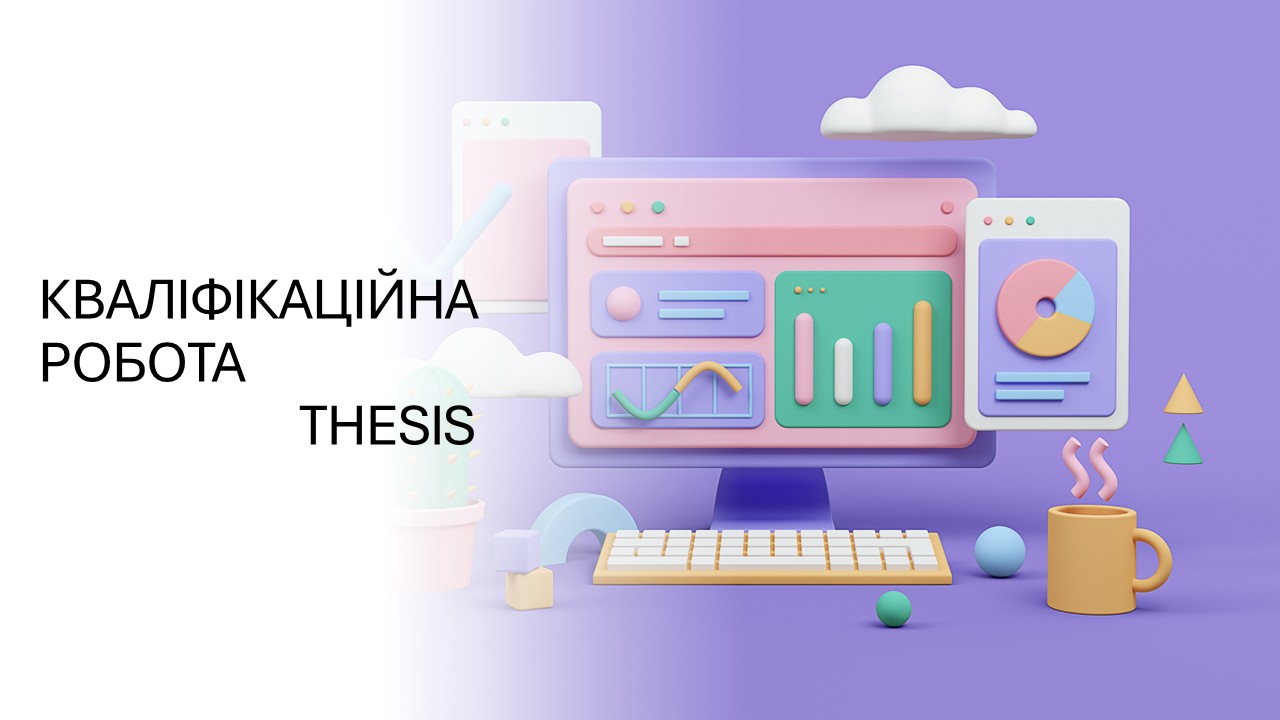 КВАЛІФІКАЦІЙНА РОБОТА
THESIS